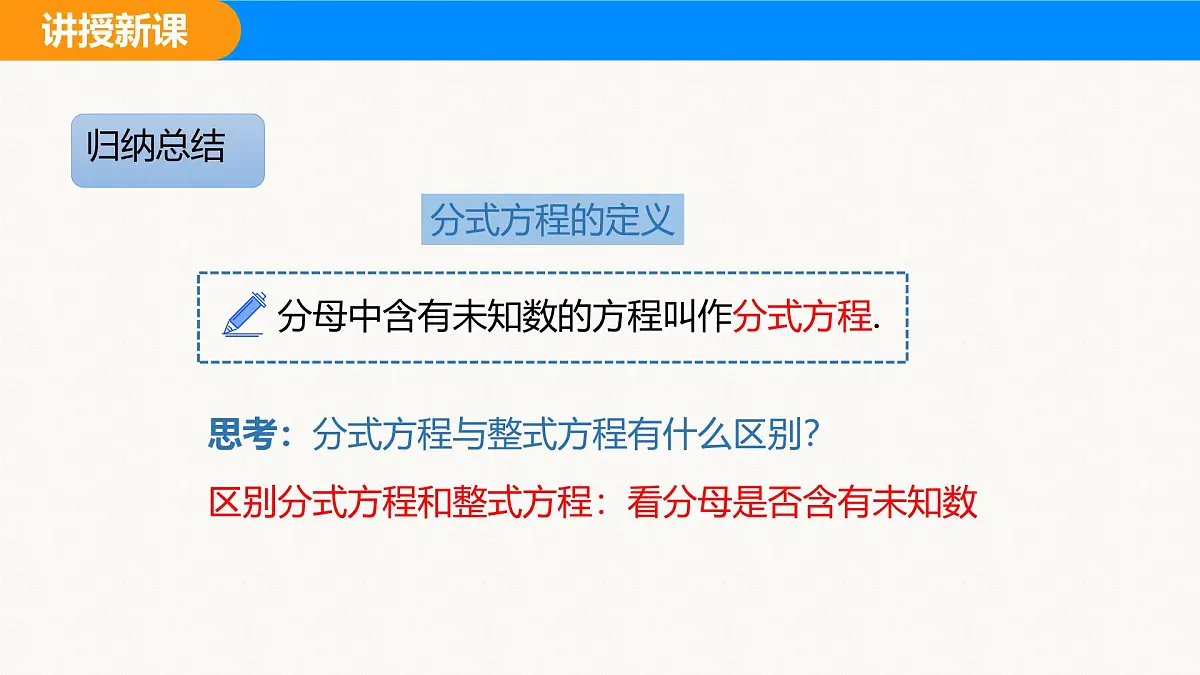 讲授新课

归纳总结

分式方程的定义

分母中含有未知数的方程叫作分式方程.

思考：分式方程与整式方程有什么区别?

区别分式方程和整式方程：看分母是否含有未知数